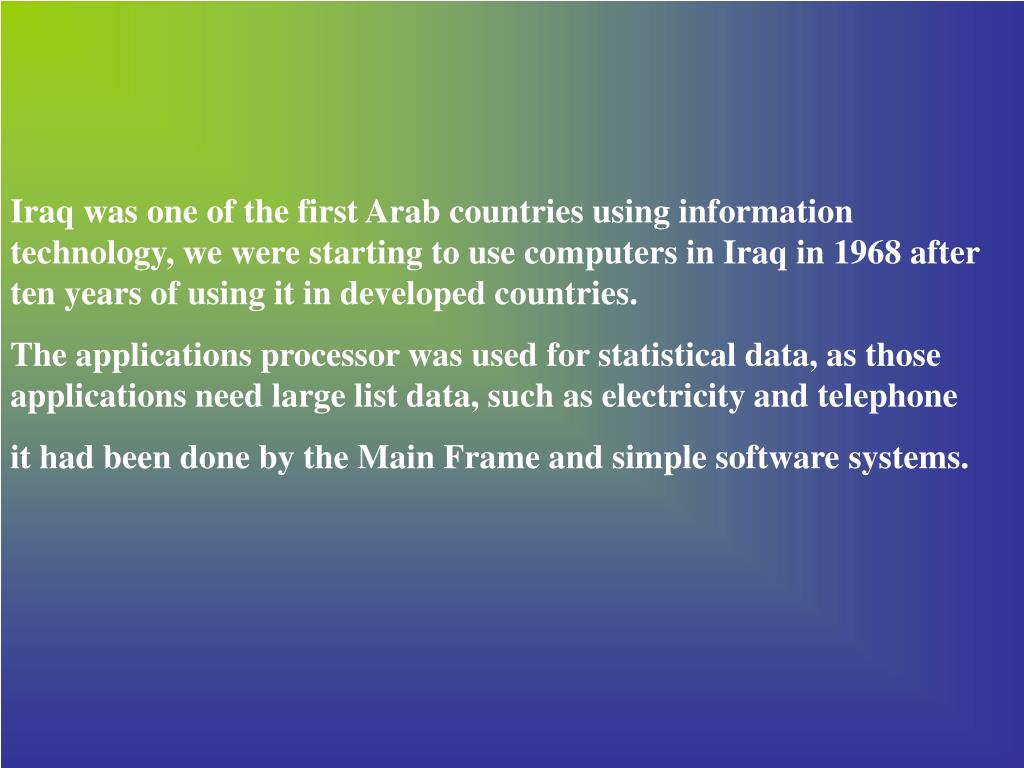 Iraq was one of the first Arab countries using information technology, we were starting to use computers in Iraq in 1968 after ten years of using it in developed countries.

The applications processor was used for statistical data, as those applications need large list data, such as electricity and telephone

it had been done by the Main Frame and simple software systems.